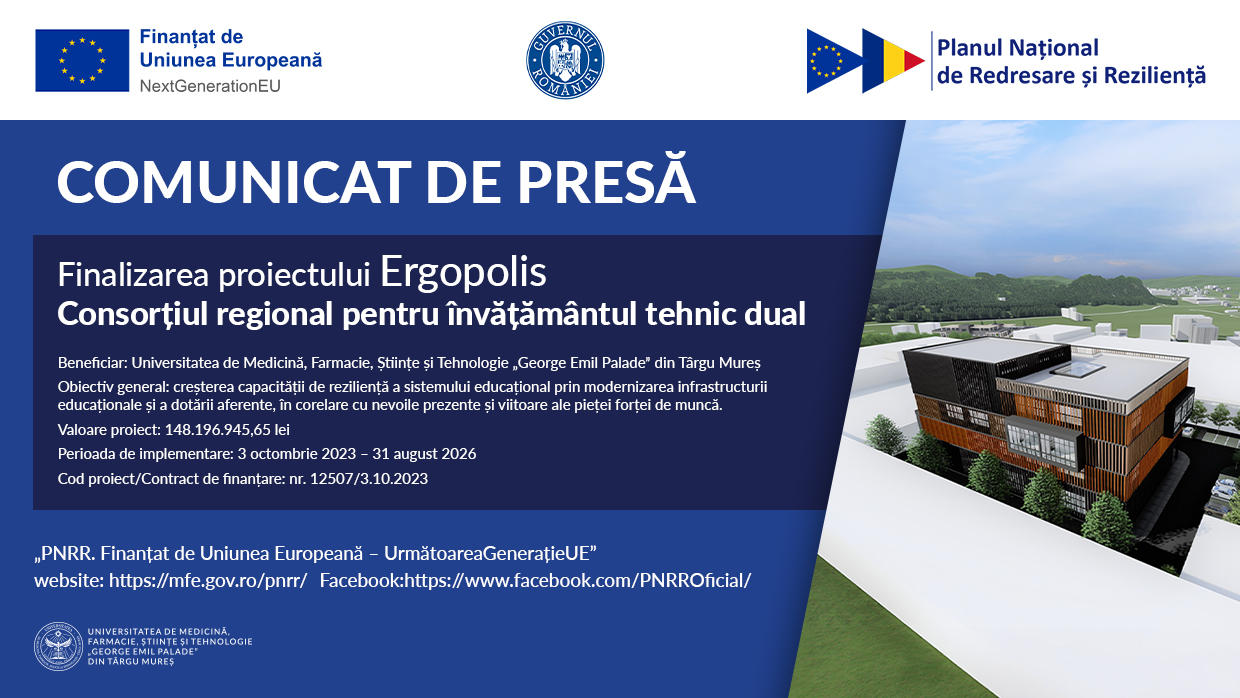 Finanțat de Uniunea Europeană
NextGenerationEU

GUVERNUL ROMÂNIEI

Planul Național de Redresare și Reziliență

COMUNICAT DE PRESĂ

Finalizarea proiectului Ergopolis
Consorţiul regional pentru învăţământul tehnic dual

Beneficiar: Universitatea de Medicină, Farmacie, Științe și Tehnologie „George Emil Palade" din Târgu Mureș

Obiectiv general: creșterea capacității de reziliență a sistemului educațional prin modernizarea infrastructurii educaționale și a dotării aferente, în corelare cu nevoile prezente și viitoare ale pieței forței de muncă.

Valoare proiect: 148.196.945,65 lei

Perioada de implementare: 3 octombrie 2023 – 31 august 2026

Cod proiect/Contract de finanțare: nr. 12507/3.10.2023

„PNRR. Finanțat de Uniunea Europeană – UrmătoareaGenerațieUE"
website: https://mfe.gov.ro/pnrr/ Facebook:https://www.facebook.com/PNRROficial/

UNIVERSITATEA DE MEDICINĂ, FARMACIE, ȘTIINȚE ȘI TEHNOLOGIE „GEORGE EMIL PALADE" DIN TÂRGU MUREȘ